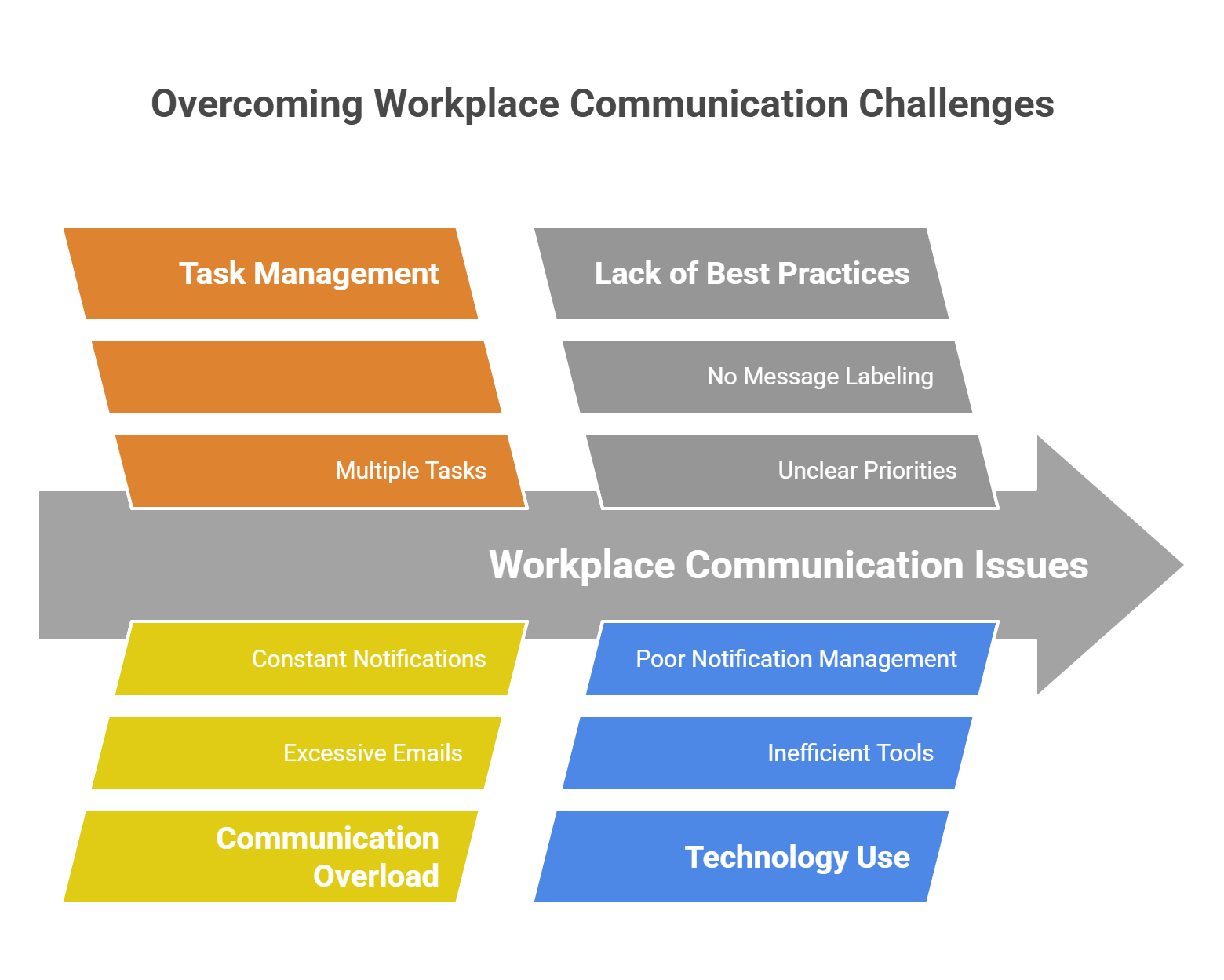 Overcoming Workplace Communication Challenges

Task Management

Multiple Tasks

Lack of Best Practices

No Message Labeling

Unclear Priorities

Workplace Communication Issues

Constant Notifications

Excessive Emails

Communication Overload

Poor Notification Management

Inefficient Tools

Technology Use